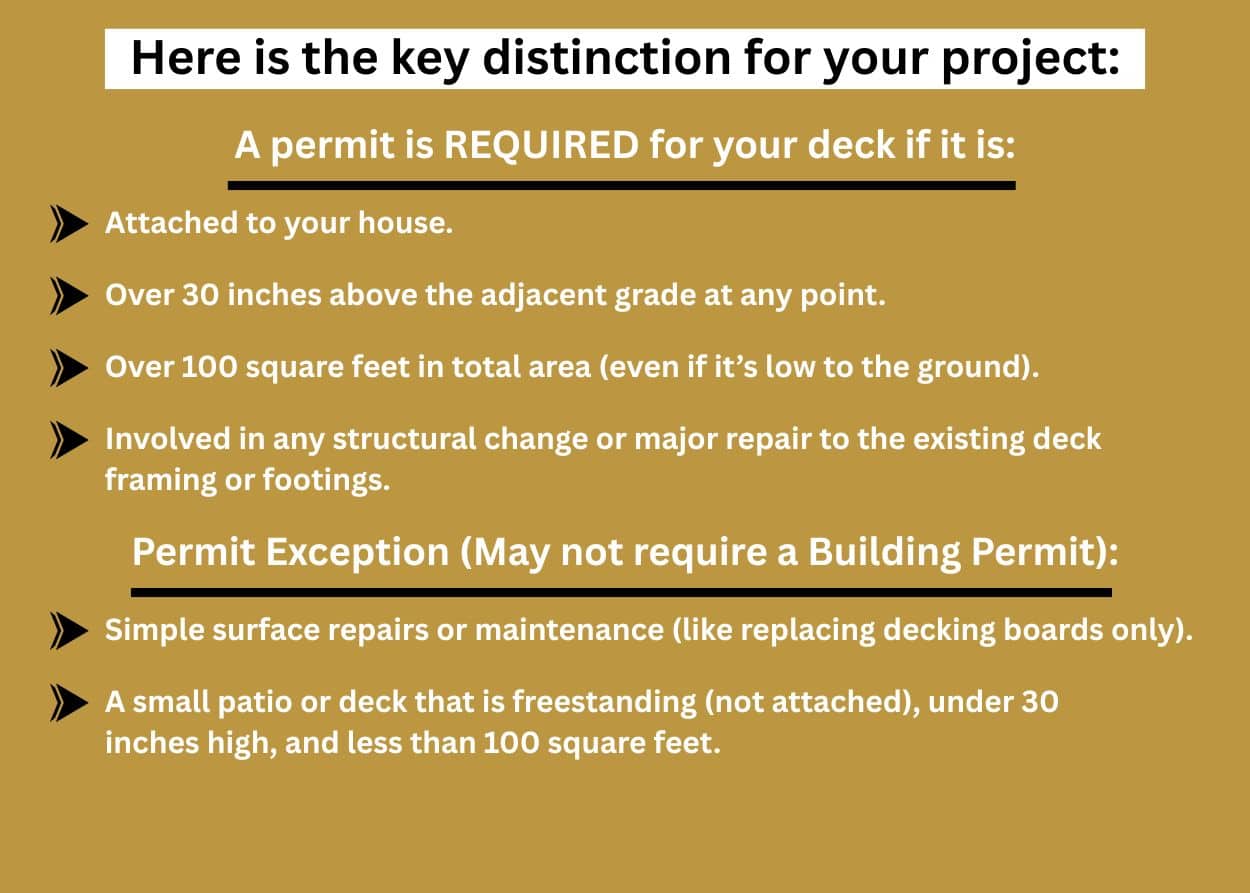 Here is the key distinction for your project:

A permit is REQUIRED for your deck if it is:

Attached to your house.

Over 30 inches above the adjacent grade at any point.

Over 100 square feet in total area (even if it's low to the ground).

Involved in any structural change or major repair to the existing deck framing or footings.

Permit Exception (May not require a Building Permit):

Simple surface repairs or maintenance (like replacing decking boards only).

A small patio or deck that is freestanding (not attached), under 30 inches high, and less than 100 square feet.